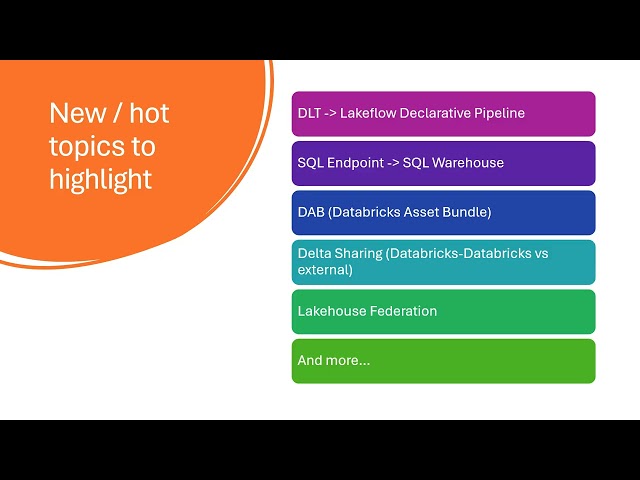 New / hot topics to highlight

DLT -> Lakeflow Declarative Pipeline

SQL Endpoint -> SQL Warehouse

DAB (Databricks Asset Bundle)

Delta Sharing (Databricks-Databricks vs external)

Lakehouse Federation

And more...